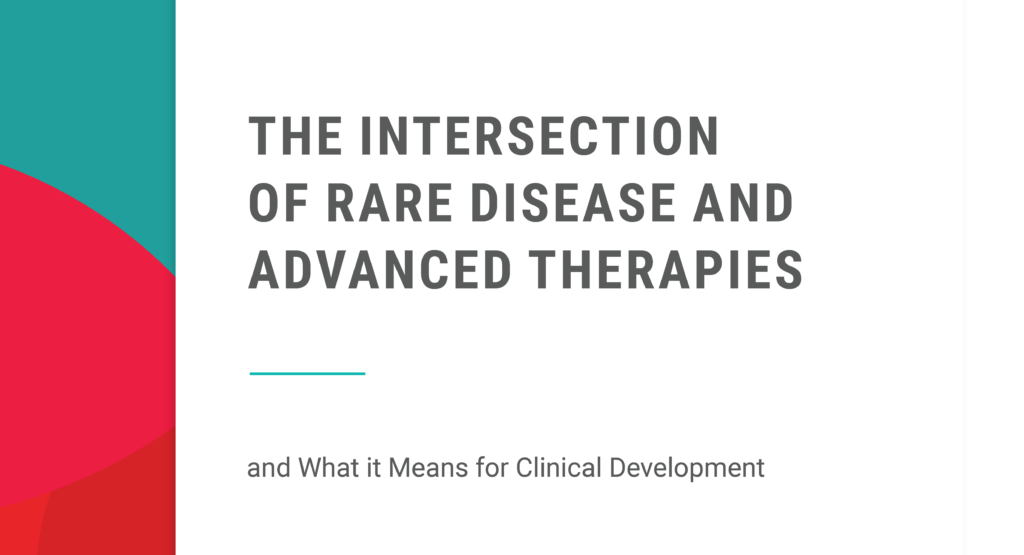 THE INTERSECTION OF RARE DISEASE AND ADVANCED THERAPIES

and What it Means for Clinical Development